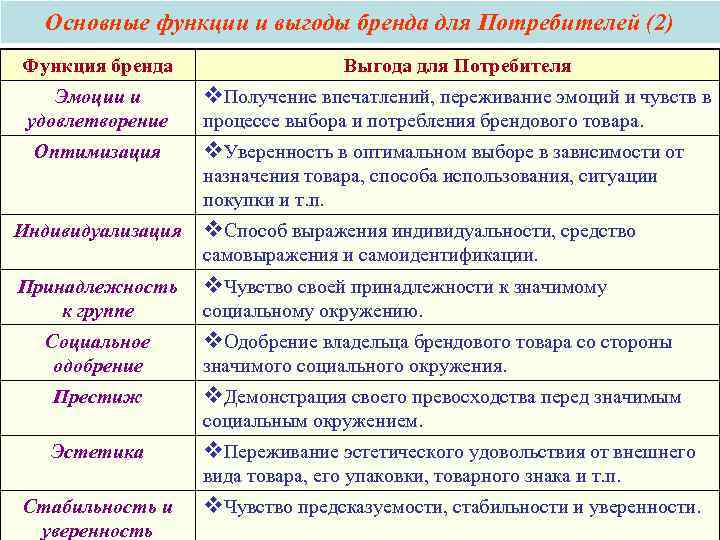 Основные функции и выгоды бренда для Потребителей (2)

| Функция бренда | Выгода для Потребителя |
|---|---|
| Эмоции и удовлетворение | ❖Получение впечатлений, переживание эмоций и чувств в процессе выбора и потребления брендового товара. |
| Оптимизация | ❖Уверенность в оптимальном выборе в зависимости от назначения товара, способа использования, ситуации покупки и т.п. |
| Индивидуализация | ❖Способ выражения индивидуальности, средство самовыражения и самоидентификации. |
| Принадлежность к группе | ❖Чувство своей принадлежности к значимому социальному окружению. |
| Социальное одобрение | ❖Одобрение владельца брендового товара со стороны значимого социального окружения. |
| Престиж | ❖Демонстрация своего превосходства перед значимым социальным окружением. |
| Эстетика | ❖Переживание эстетического удовольствия от внешнего вида товара, его упаковки, товарного знака и т.п. |
| Стабильность и уверенность | ❖Чувство предсказуемости, стабильности и уверенности. |